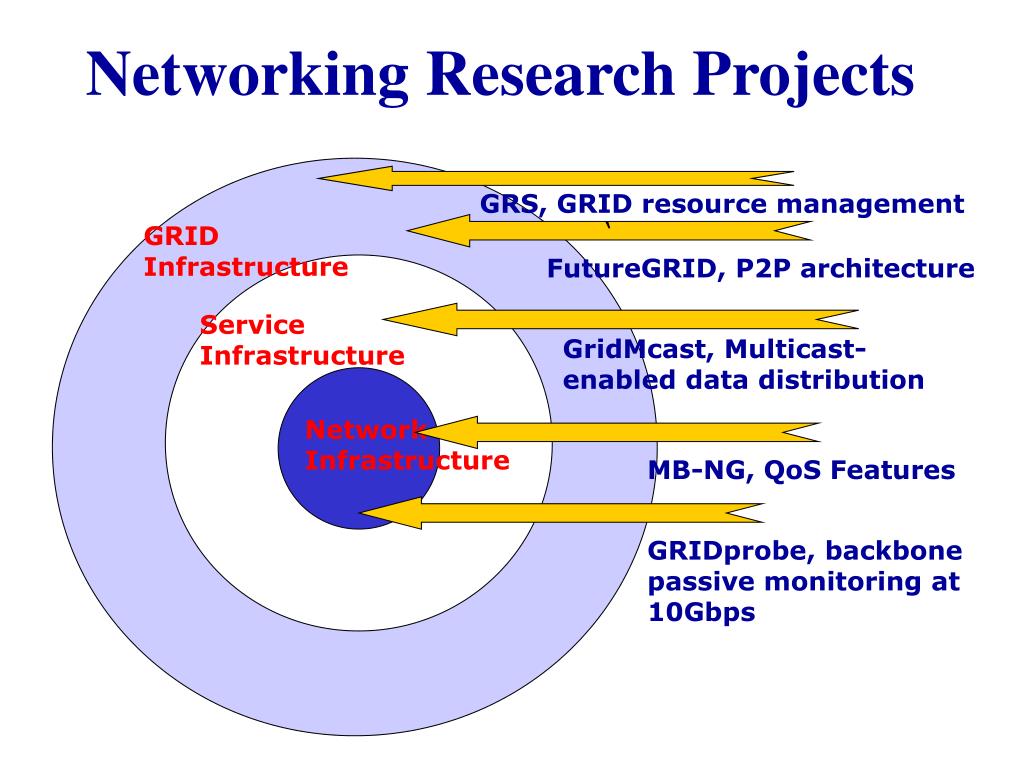 Networking Research Projects

GRID Infrastructure

Service Infrastructure

Network Infrastructure

GRS, GRID resource management

FutureGRID, P2P architecture

GridMcast, Multicast-enabled data distribution

MB-NG, QoS Features

GRIDprobe, backbone passive monitoring at 10Gbps